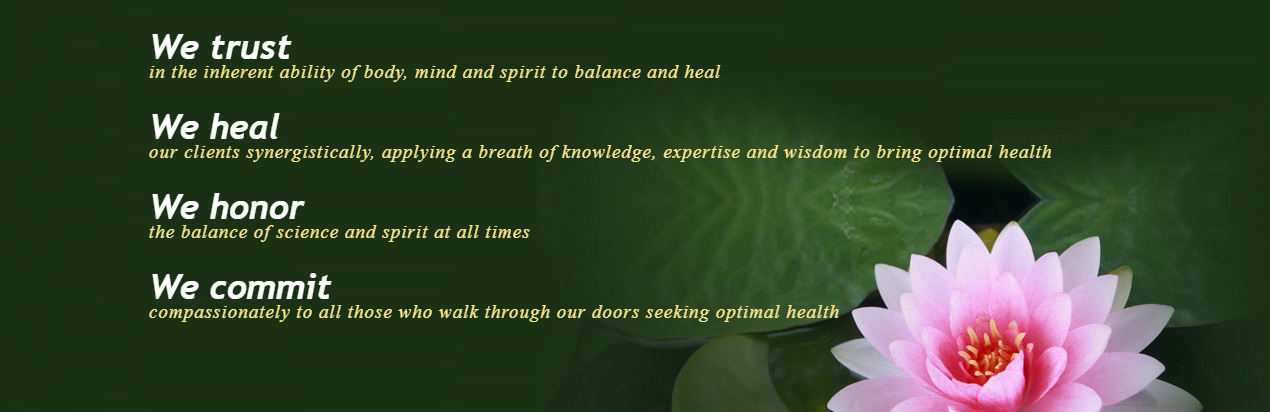 We trust
in the inherent ability of body, mind and spirit to balance and heal

We heal
our clients synergistically, applying a breath of knowledge, expertise and wisdom to bring optimal health

We honor
the balance of science and spirit at all times

We commit
compassionately to all those who walk through our doors seeking optimal health